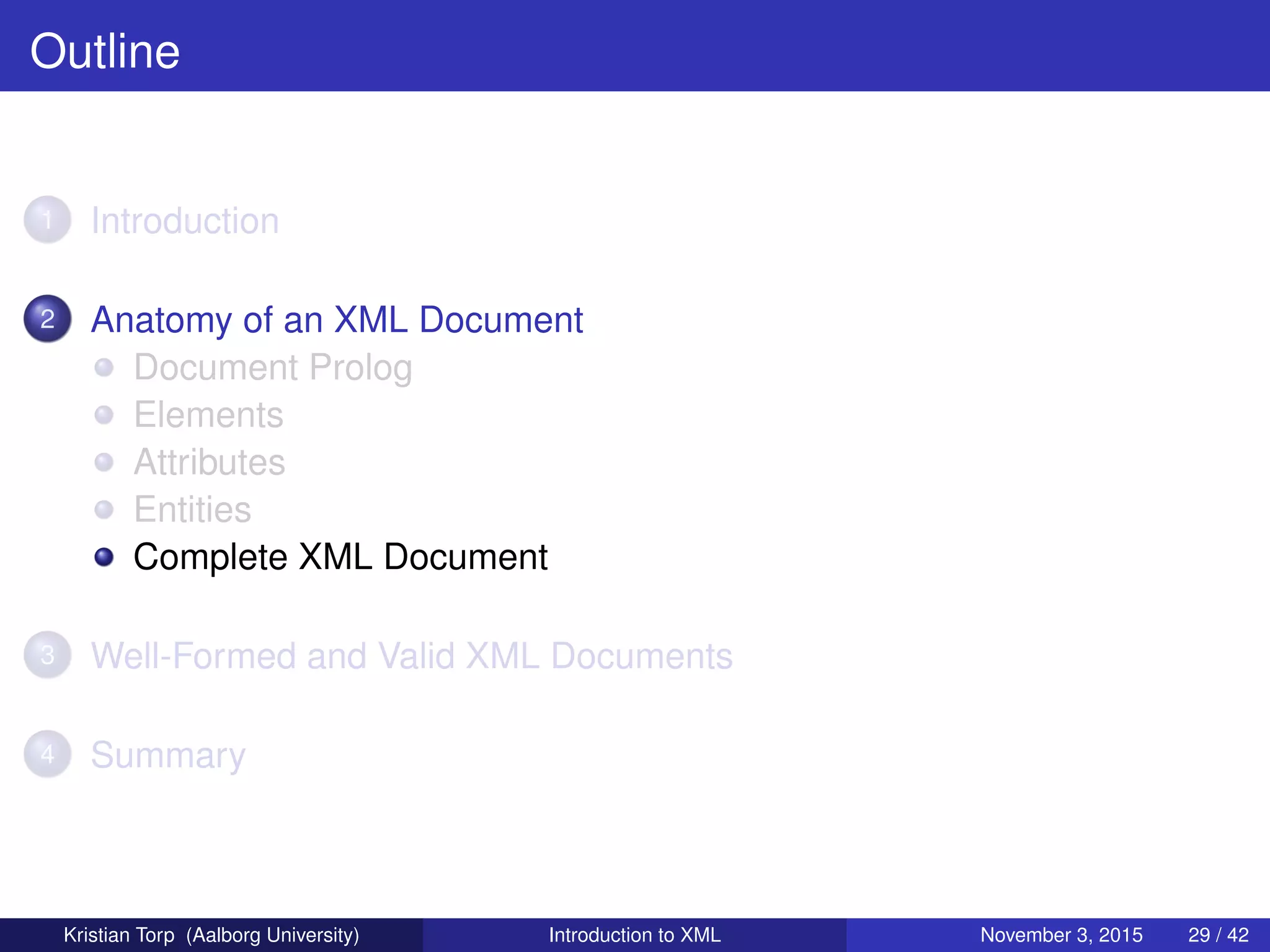 Outline

1 Introduction

2 Anatomy of an XML Document
Document Prolog
Elements
Attributes
Entities
Complete XML Document

3 Well-Formed and Valid XML Documents

4 Summary

Kristian Torp (Aalborg University) Introduction to XML November 3, 2015 29 / 42